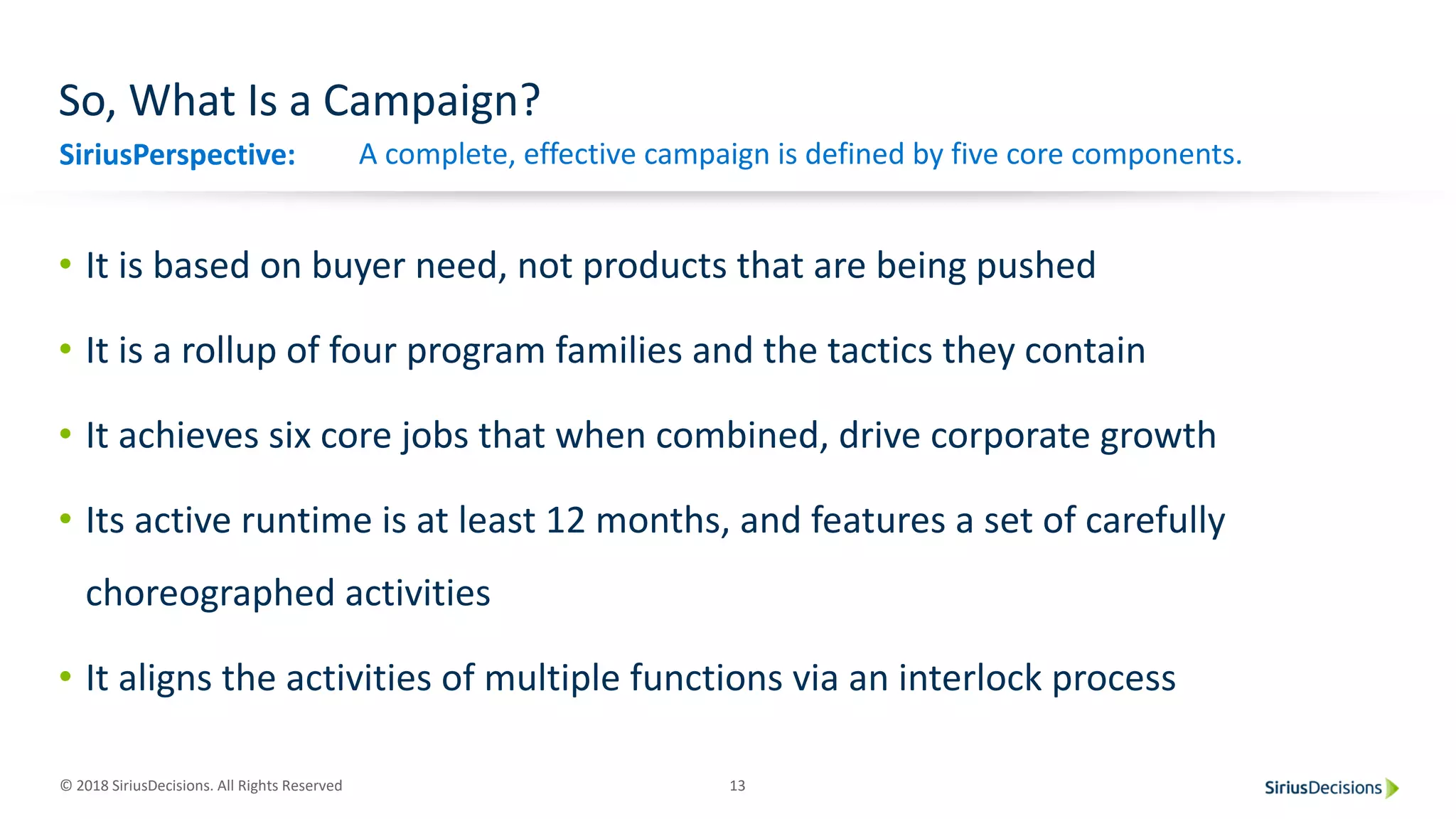 So, What Is a Campaign?

SiriusPerspective: A complete, effective campaign is defined by five core components.

• It is based on buyer need, not products that are being pushed

• It is a rollup of four program families and the tactics they contain

• It achieves six core jobs that when combined, drive corporate growth

• Its active runtime is at least 12 months, and features a set of carefully choreographed activities

• It aligns the activities of multiple functions via an interlock process

© 2018 SiriusDecisions. All Rights Reserved

13

SiriusDecisions